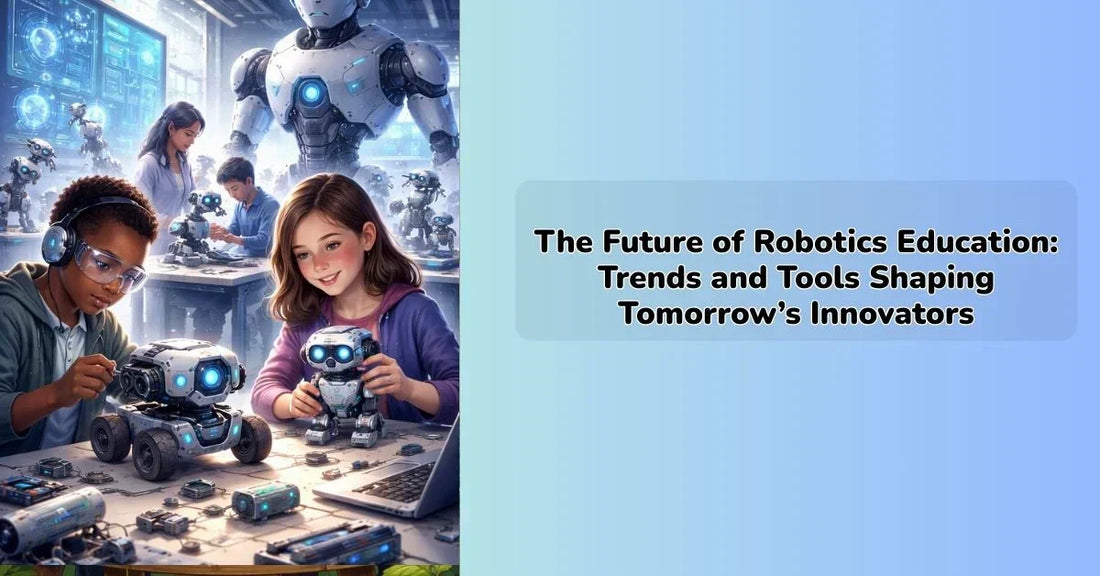 The Future of Robotics Education: Trends and Tools Shaping Tomorrow's Innovators